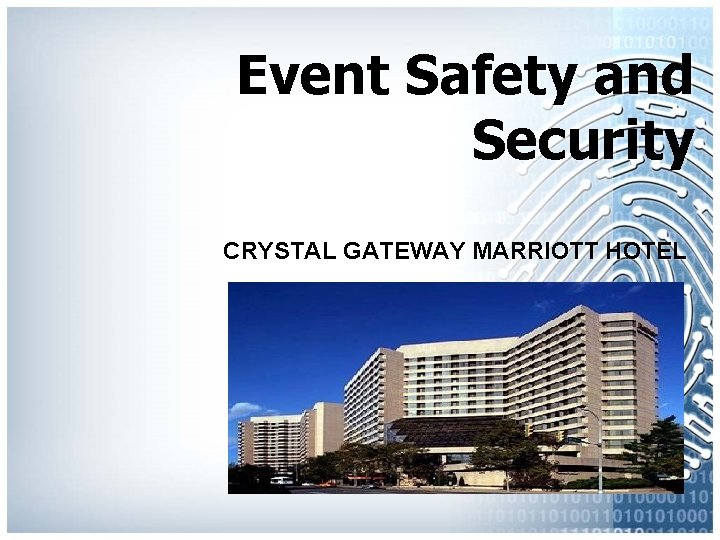 Event Safety and Security

CRYSTAL GATEWAY MARRIOTT HOTEL